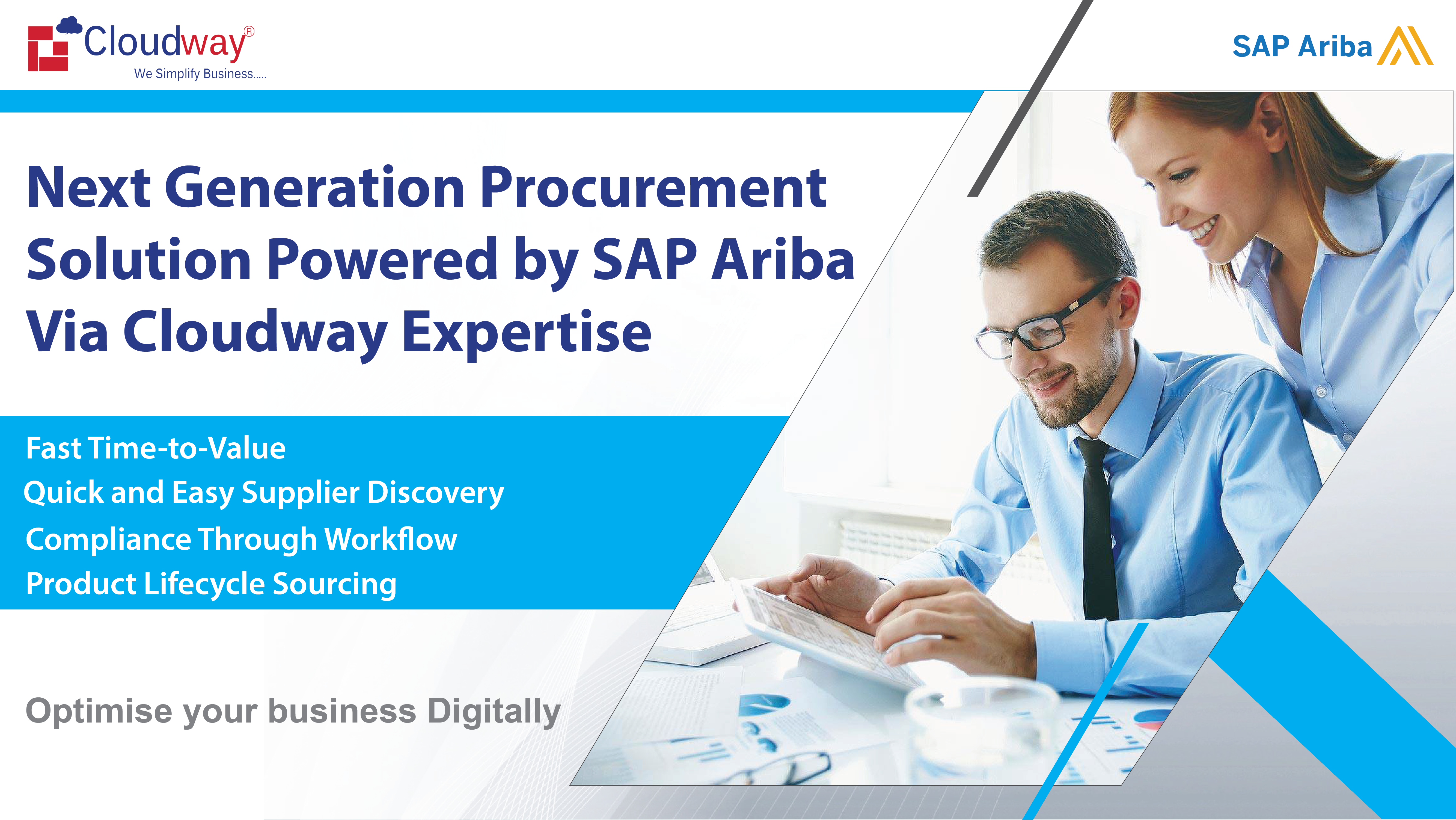 Cloudway®
We Simplify Business.....

SAP Ariba

Next Generation Procurement Solution Powered by SAP Ariba Via Cloudway Expertise

Fast Time-to-Value
Quick and Easy Supplier Discovery
Compliance Through Workflow
Product Lifecycle Sourcing

Optimise your business Digitally